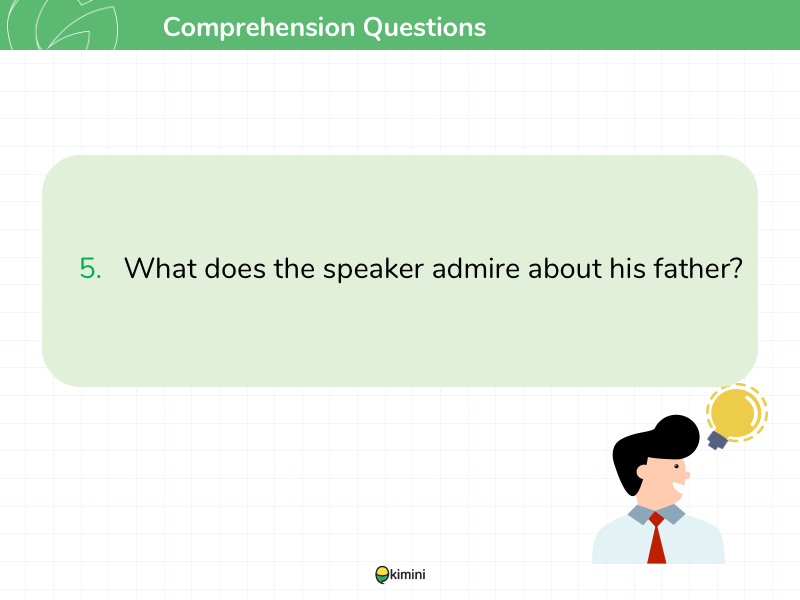 Comprehension Questions

5. What does the speaker admire about his father?

kimini